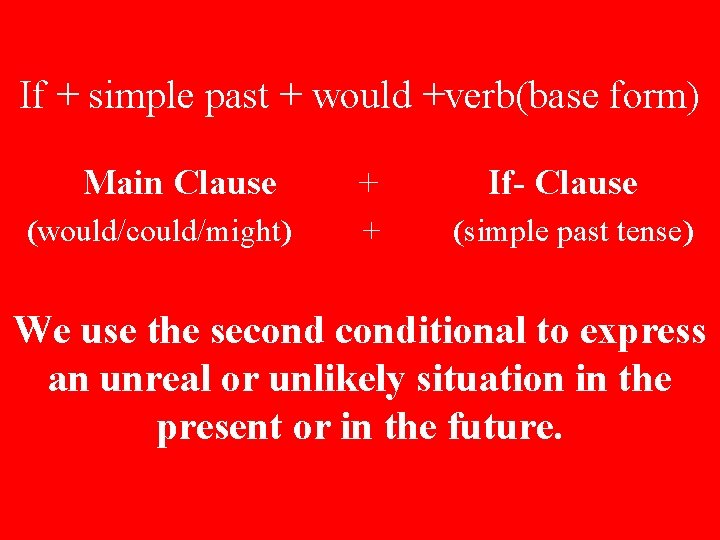 If + simple past + would +verb(base form)

Main Clause + If- Clause
(would/could/might) + (simple past tense)

We use the second conditional to express an unreal or unlikely situation in the present or in the future.